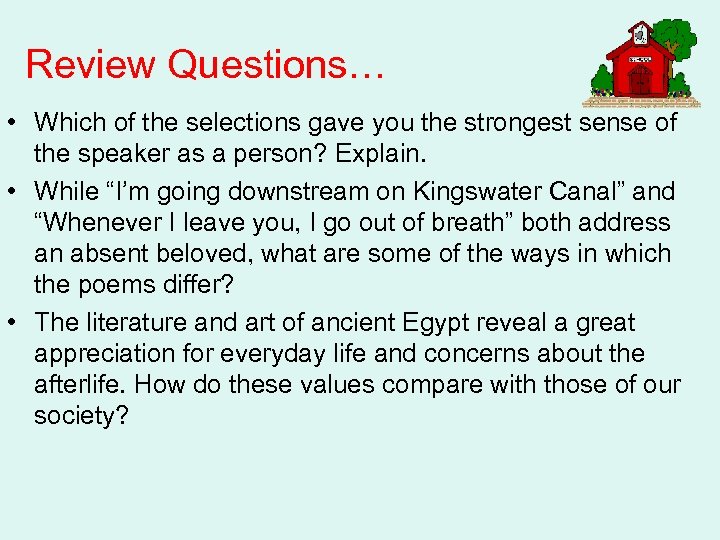 Review Questions…

• Which of the selections gave you the strongest sense of the speaker as a person? Explain.

• While “I’m going downstream on Kingswater Canal” and “Whenever I leave you, I go out of breath” both address an absent beloved, what are some of the ways in which the poems differ?

• The literature and art of ancient Egypt reveal a great appreciation for everyday life and concerns about the afterlife. How do these values compare with those of our society?